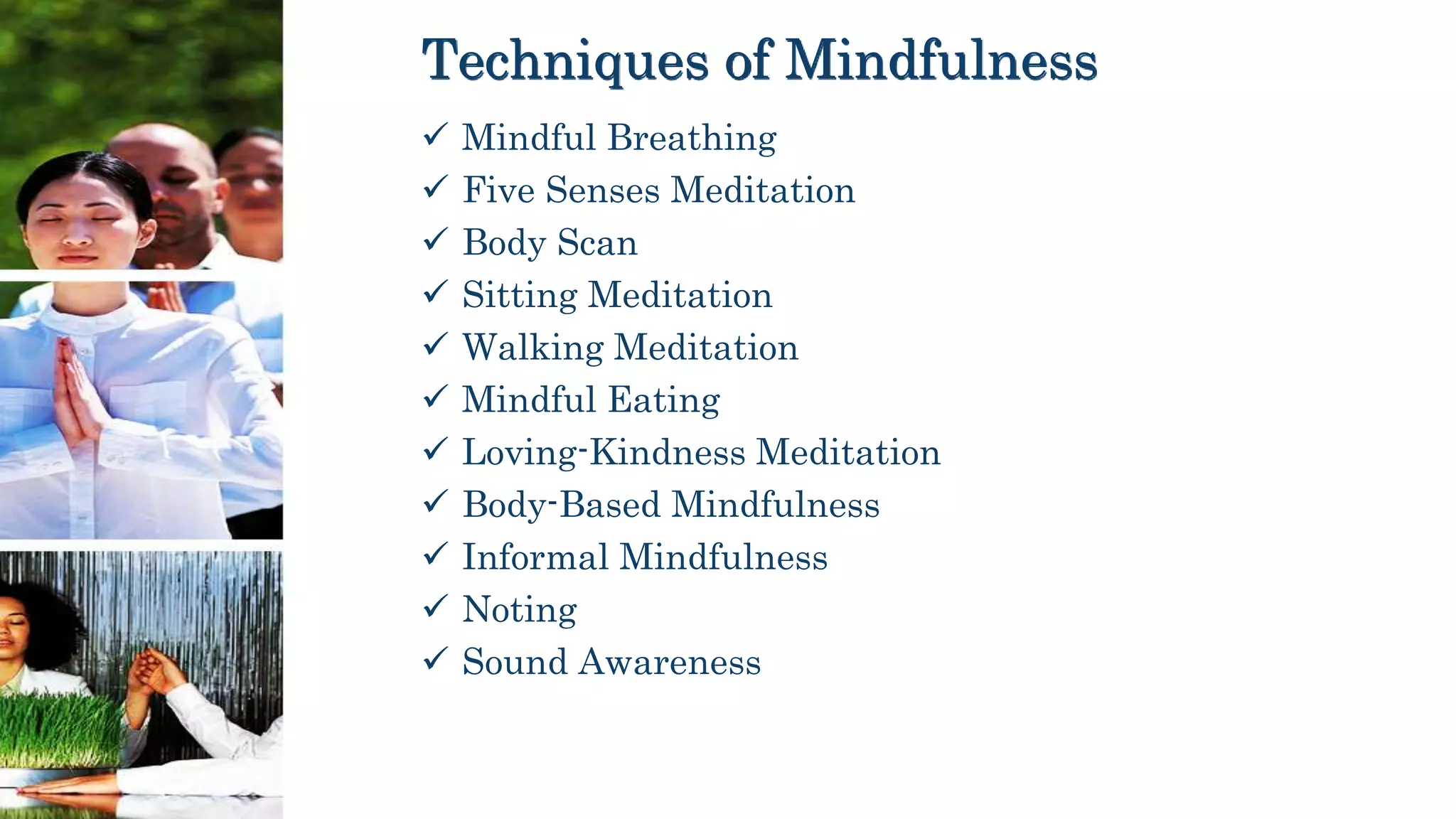 Techniques of Mindfulness

✓ Mindful Breathing
✓ Five Senses Meditation
✓ Body Scan
✓ Sitting Meditation
✓ Walking Meditation
✓ Mindful Eating
✓ Loving-Kindness Meditation
✓ Body-Based Mindfulness
✓ Informal Mindfulness
✓ Noting
✓ Sound Awareness